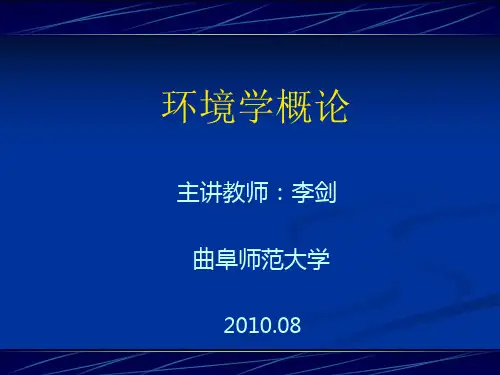 环境学概论

主讲教师：李剑

曲阜师范大学

2010.08